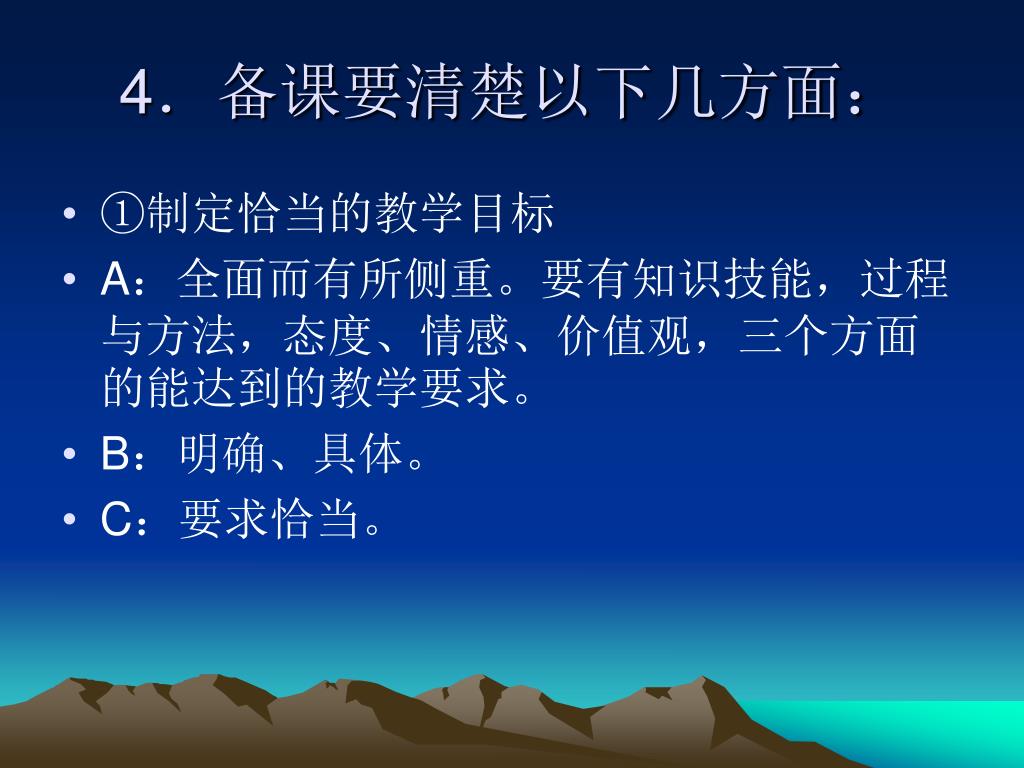 4．备课要清楚以下几方面：

• ①制定恰当的教学目标
• A：全面而有所侧重。要有知识技能，过程与方法，态度、情感、价值观，三个方面的能达到的教学要求。
• B：明确、具体。
• C：要求恰当。